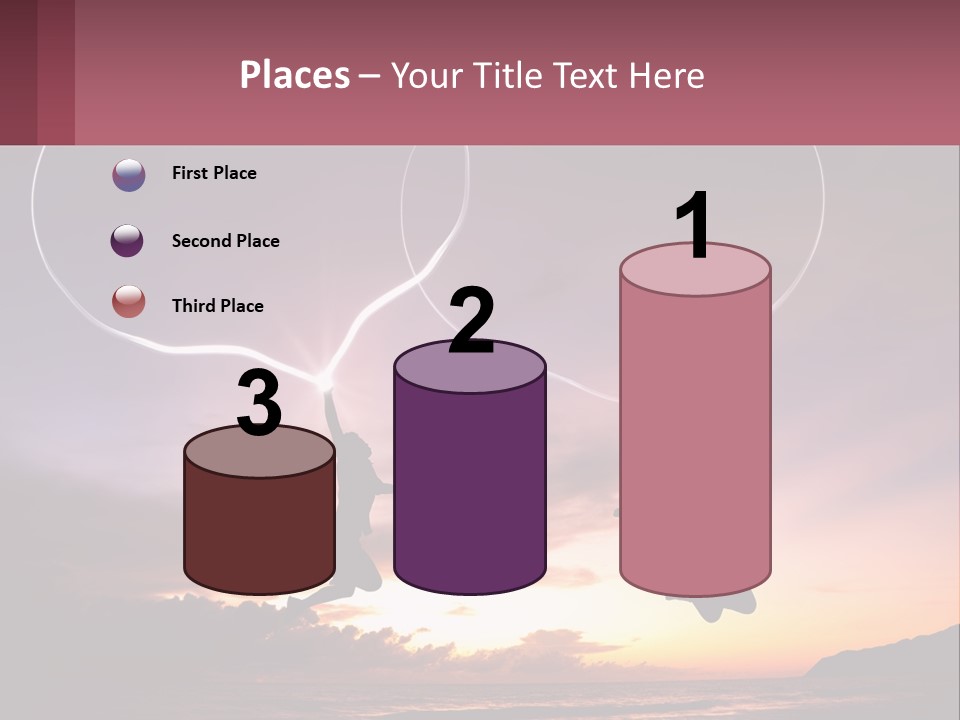 Places – Your Title Text Here

First Place

Second Place

Third Place

3

2

1